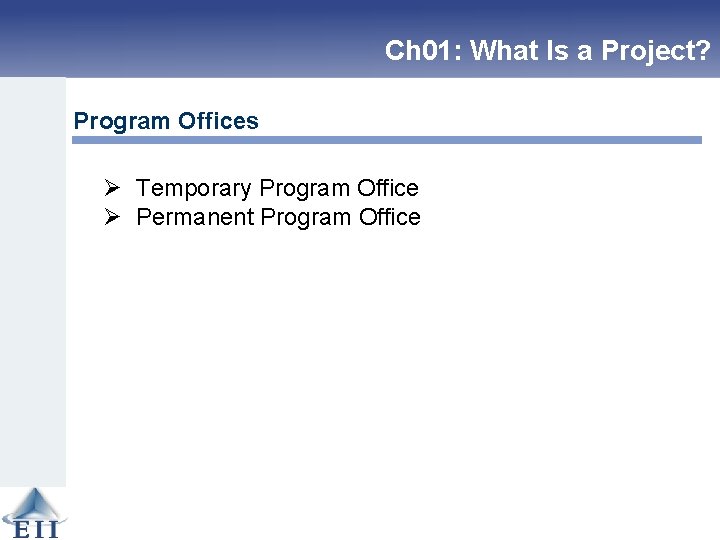 Ch01: What Is a Project?

Program Offices

➢ Temporary Program Office
➢ Permanent Program Office

EII